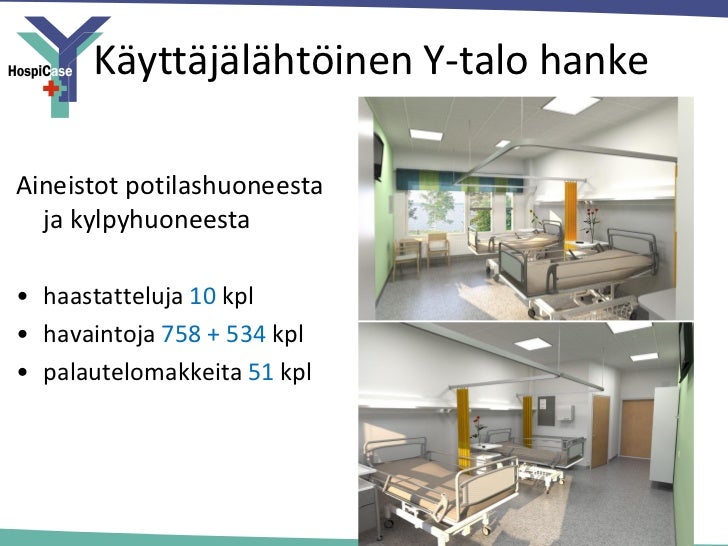 HospiCase

Käyttäjälähtöinen Y-talo hanke

Aineistot potilashuoneesta ja kylpyhuoneesta

• haastatteluja 10 kpl
• havaintoja 758 + 534 kpl
• palautelomakkeita 51 kpl